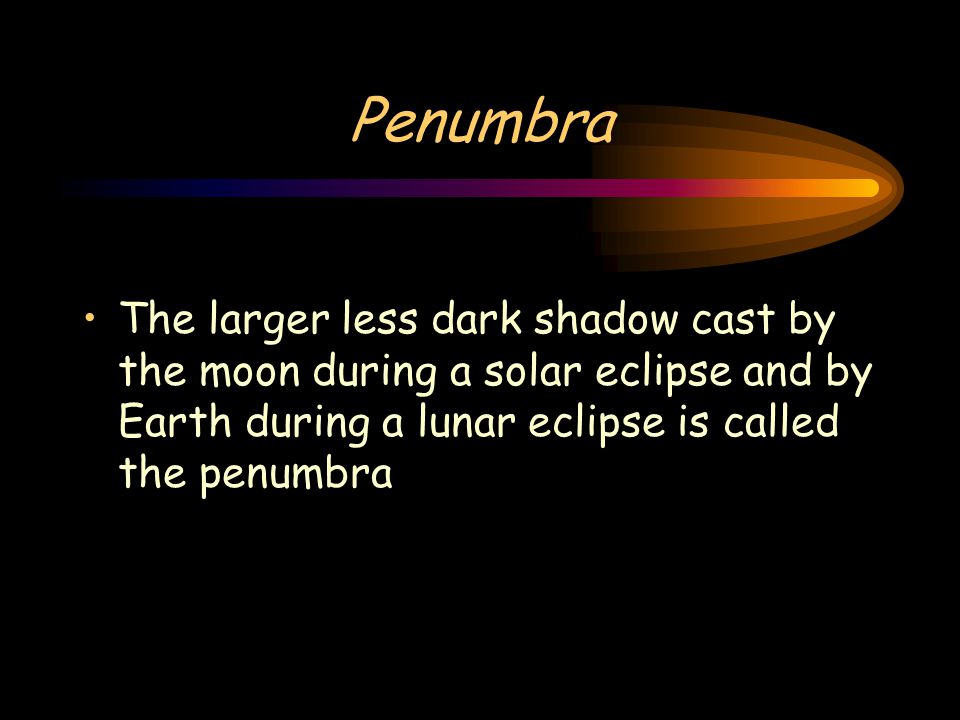 Penumbra

• The larger less dark shadow cast by the moon during a solar eclipse and by Earth during a lunar eclipse is called the penumbra